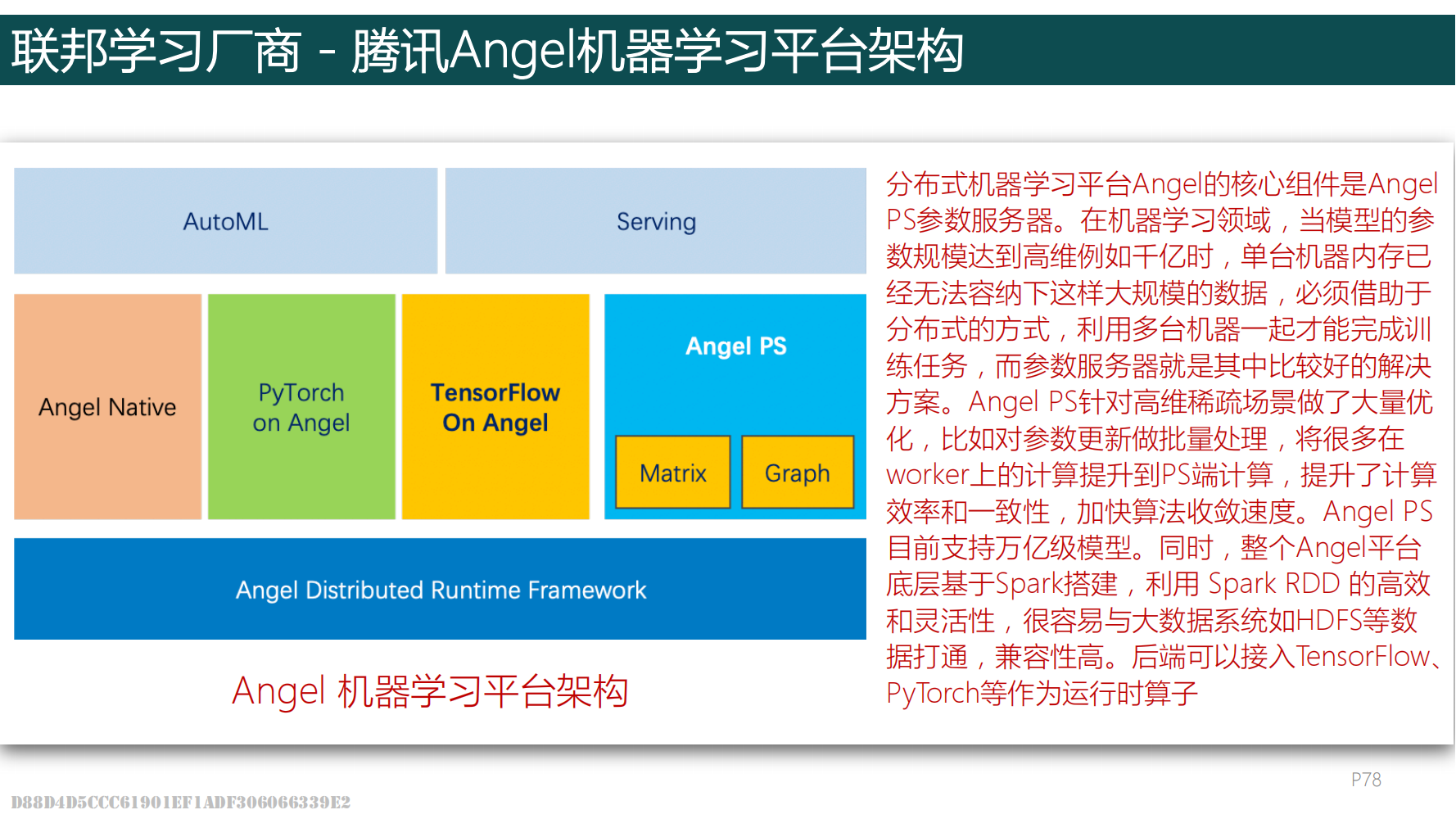 联邦学习厂商 - 腾讯Angel机器学习平台架构

AutoML

Serving

Angel Native

PyTorch on Angel

TensorFlow On Angel

Angel PS

Matrix

Graph

Angel Distributed Runtime Framework

Angel 机器学习平台架构

分布式机器学习平台Angel的核心组件是Angel PS参数服务器。在机器学习领域，当模型的参数规模达到高维例如千亿时，单台机器内存已经无法容纳下这样大规模的数据，必须借助于分布式的方式，利用多台机器一起才能完成训练任务，而参数服务器就是其中比较好的解决方案。Angel PS针对高维稀疏场景做了大量优化，比如对参数更新做批量处理，将很多在worker上的计算提升到PS端计算，提升了计算效率和一致性，加快算法收敛速度。Angel PS目前支持万亿级模型。同时，整个Angel平台底层基于Spark搭建，利用 Spark RDD 的高效和灵活性，很容易与大数据系统如HDFS等数据打通，兼容性高。后端可以接入TensorFlow、PyTorch等作为运行时算子

P78

D88D4D5CCC61901EF1ADF306066339E2